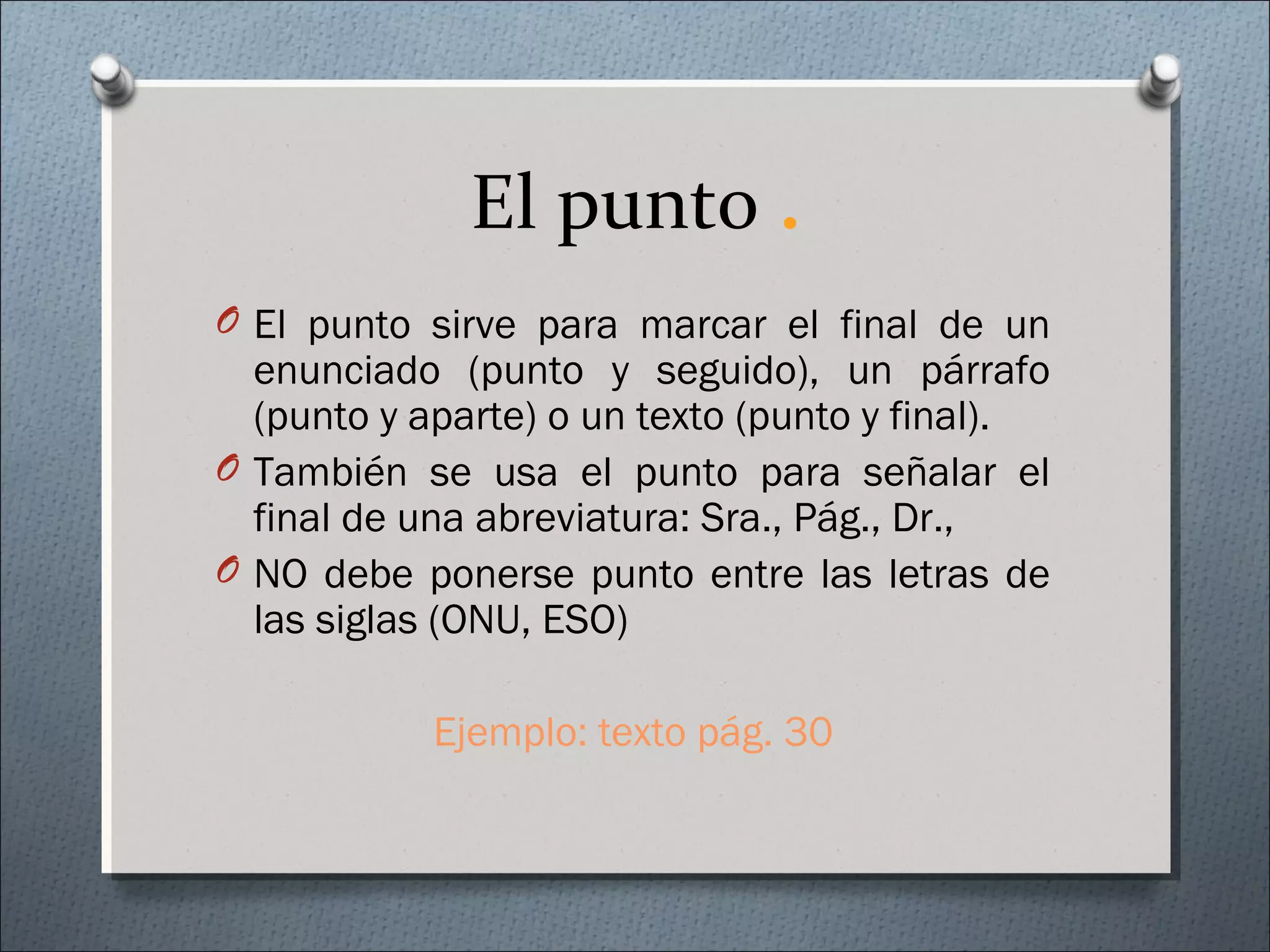 El punto .

El punto sirve para marcar el final de un enunciado (punto y seguido), un párrafo (punto y aparte) o un texto (punto y final).

También se usa el punto para señalar el final de una abreviatura: Sra., Pág., Dr.,

NO debe ponerse punto entre las letras de las siglas (ONU, ESO)

Ejemplo: texto pág. 30